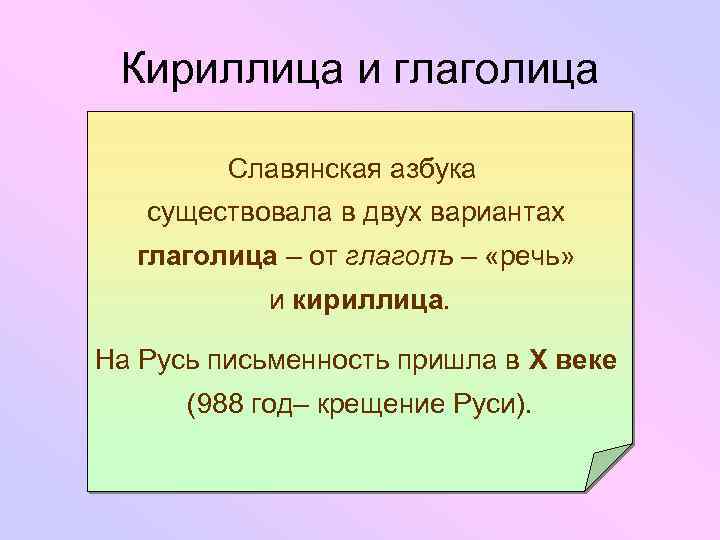 Кириллица и глаголица

Славянская азбука существовала в двух вариантах глаголица – от глаголъ – «речь» и кириллица.

На Русь письменность пришла в X веке (988 год– крещение Руси).